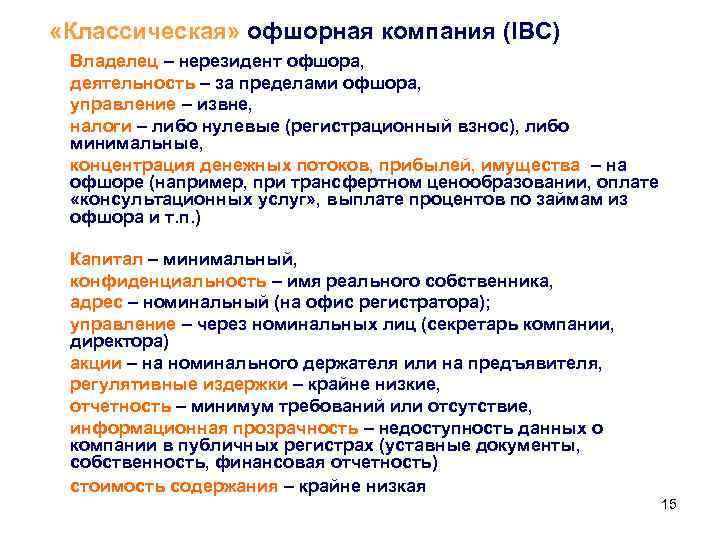 «Классическая» офшорная компания (IBC)

Владелец – нерезидент офшора,

деятельность – за пределами офшора,

управление – извне,

налоги – либо нулевые (регистрационный взнос), либо минимальные,

концентрация денежных потоков, прибылей, имущества – на офшоре (например, при трансфертном ценообразовании, оплате «консультационных услуг», выплате процентов по займам из офшора и т.п.)

Капитал – минимальный,

конфиденциальность – имя реального собственника,

адрес – номинальный (на офис регистратора);

управление – через номинальных лиц (секретарь компании, директора)

акции – на номинального держателя или на предъявителя,

регулятивные издержки – крайне низкие,

отчетность – минимум требований или отсутствие,

информационная прозрачность – недоступность данных о компании в публичных регистрах (уставные документы, собственность, финансовая отчетность)

стоимость содержания – крайне низкая

15